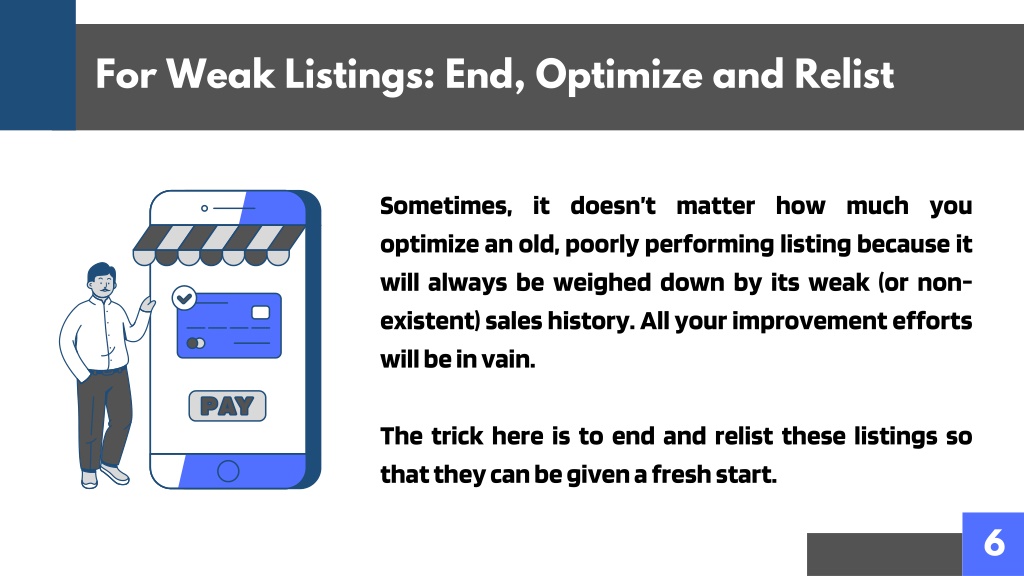 For Weak Listings: End, Optimize and Relist

PAY

Sometimes, it doesn't matter how much you optimize an old, poorly performing listing because it will always be weighed down by its weak (or non-existent) sales history. All your improvement efforts will be in vain.

The trick here is to end and relist these listings so that they can be given a fresh start.

6